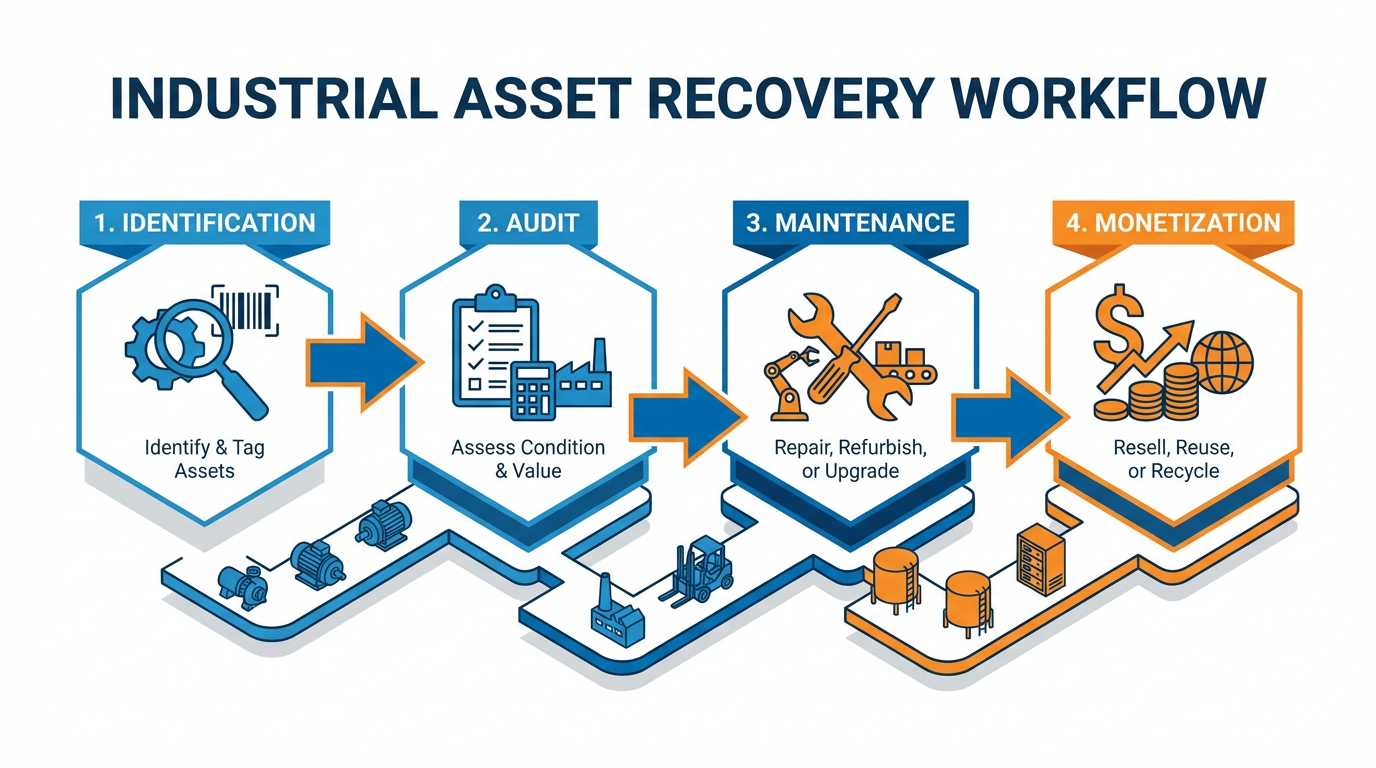 INDUSTRIAL ASSET RECOVERY WORKFLOW

1. IDENTIFICATION

Identify & Tag Assets

2. AUDIT

Assess Condition & Value

3. MAINTENANCE

Repair, Refurbish, or Upgrade

4. MONETIZATION

Resell, Reuse, or Recycle